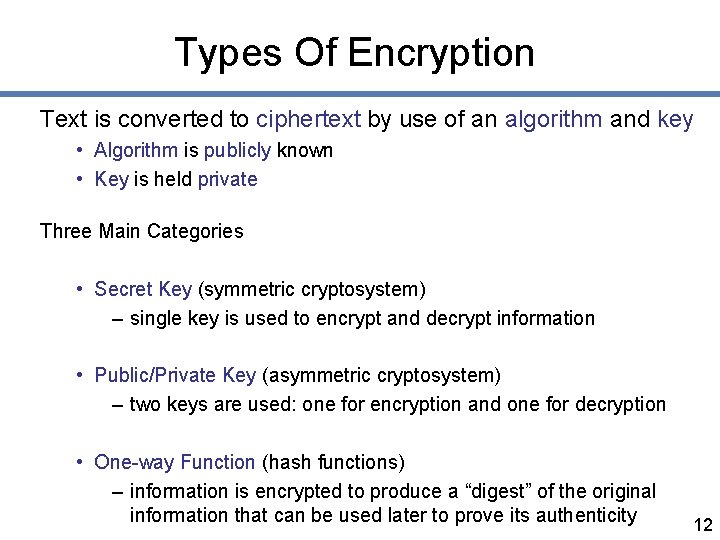 Types Of Encryption

Text is converted to ciphertext by use of an algorithm and key

• Algorithm is publicly known
• Key is held private

Three Main Categories

• Secret Key (symmetric cryptosystem)
– single key is used to encrypt and decrypt information

• Public/Private Key (asymmetric cryptosystem)
– two keys are used: one for encryption and one for decryption

• One-way Function (hash functions)
– information is encrypted to produce a “digest” of the original information that can be used later to prove its authenticity

12